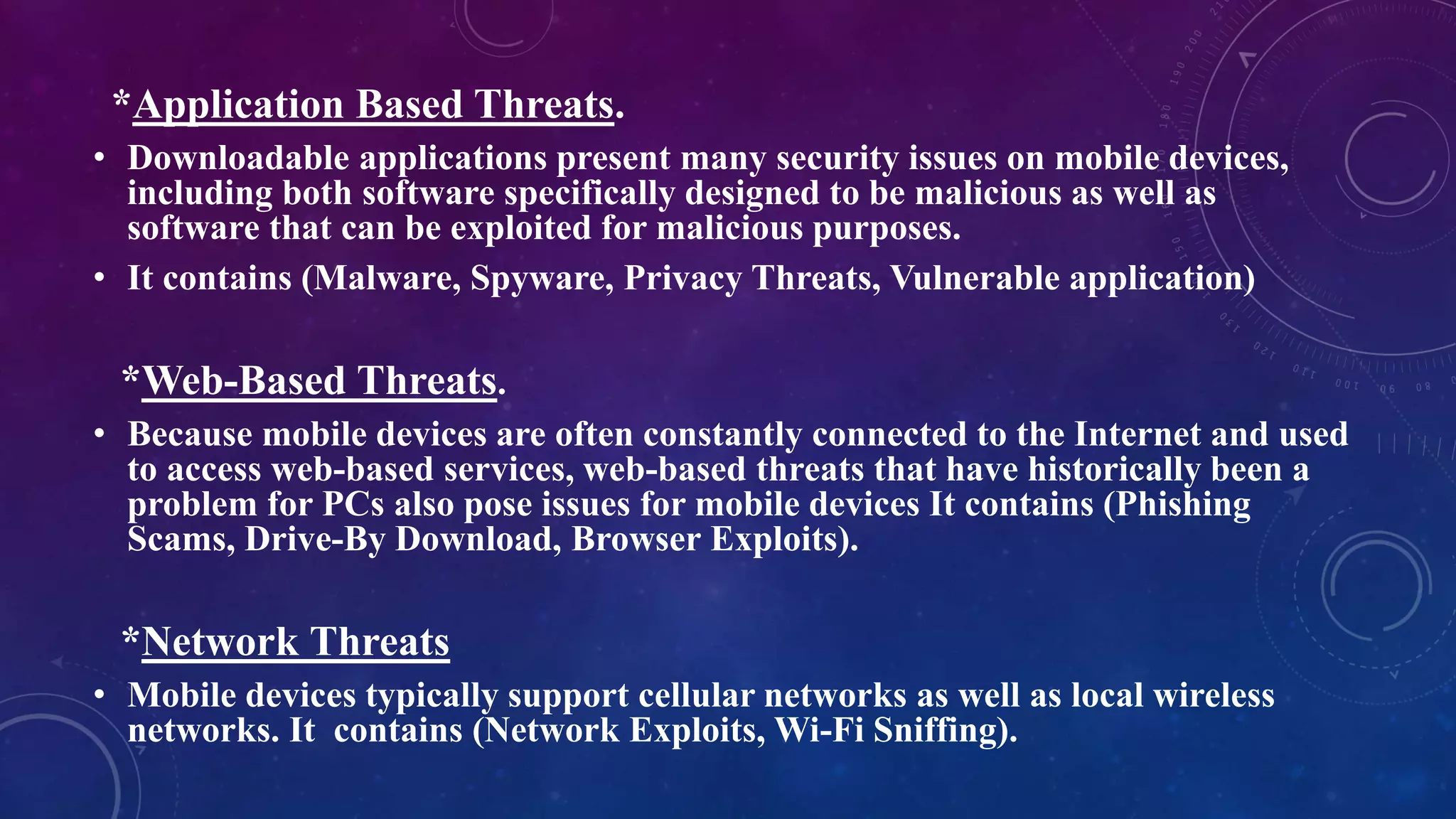 *Application Based Threats.

• Downloadable applications present many security issues on mobile devices, including both software specifically designed to be malicious as well as software that can be exploited for malicious purposes.

• It contains (Malware, Spyware, Privacy Threats, Vulnerable application)

*Web-Based Threats.

• Because mobile devices are often constantly connected to the Internet and used to access web-based services, web-based threats that have historically been a problem for PCs also pose issues for mobile devices It contains (Phishing Scams, Drive-By Download, Browser Exploits).

*Network Threats

• Mobile devices typically support cellular networks as well as local wireless networks. It contains (Network Exploits, Wi-Fi Sniffing).